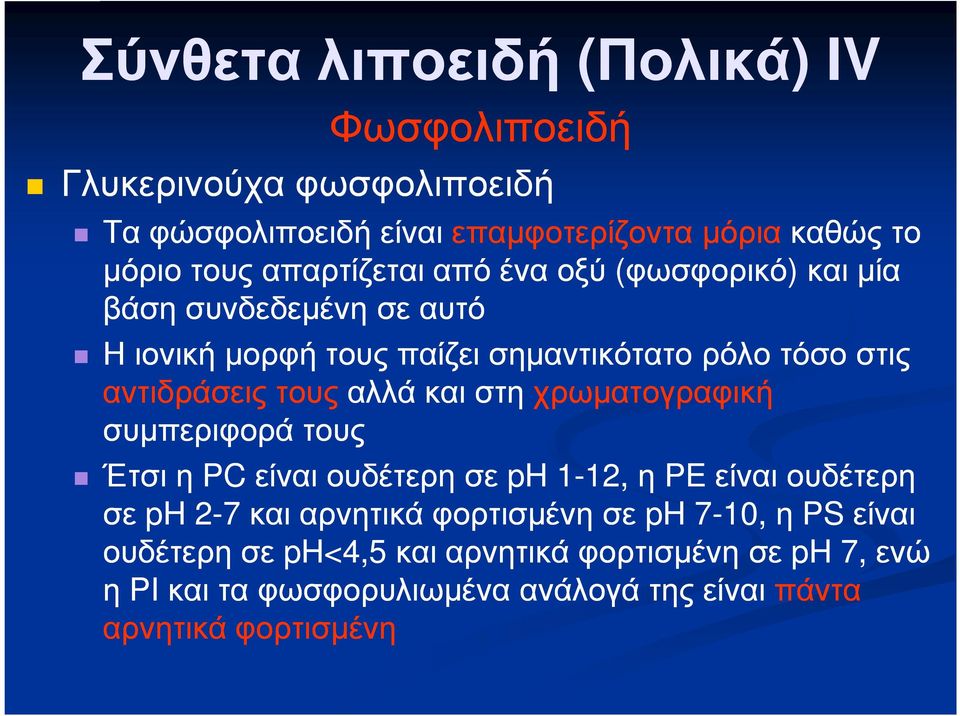 Σύνθετα λιποειδή (Πολικά) IV

Φωσφολιποειδή

Γλυκερινούχα φωσφολιποειδή

Τα φώσφολιποειδή είναι επαμφοτερίζοντα μόρια καθώς το μόριο τους απαρτίζεται από ένα οξύ (φωσφορικό) και μία βάση συνδεδεμένη σε αυτό

Η ιονική μορφή τους παίζει σημαντικότατο ρόλο τόσο στις αντιδράσεις τους αλλά και στη χρωματογραφική συμπεριφορά τους

Έτσι η PC είναι ουδέτερη σε pH 1-12, η PE είναι ουδέτερη σε pH 2-7 και αρνητικά φορτισμένη σε pH 7-10, η PS είναι ουδέτερη σε pH<4,5 και αρνητικά φορτισμένη σε pH 7, ενώ η PI και τα φωσφορυλιωμένα ανάλογά της είναι πάντα αρνητικά φορτισμένη